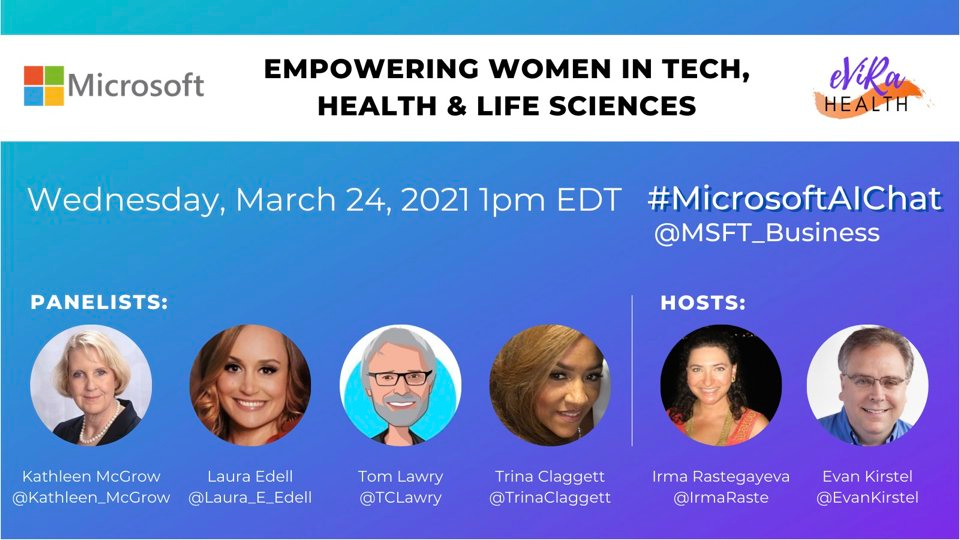 Microsoft

EMPOWERING WOMEN IN TECH, HEALTH & LIFE SCIENCES

eViRa HEALTH

Wednesday, March 24, 2021 1pm EDT

#MicrosoftAIChat
@MSFT_Business

PANELISTS:

Kathleen McGrow
@Kathleen_McGrow

Laura Edell
@Laura_E_Edell

Tom Lawry
@TCLawry

Trina Claggett
@TrinaClaggett

HOSTS:

Irma Rastegayeva
@IrmaRaste

Evan Kirstel
@EvanKirstel